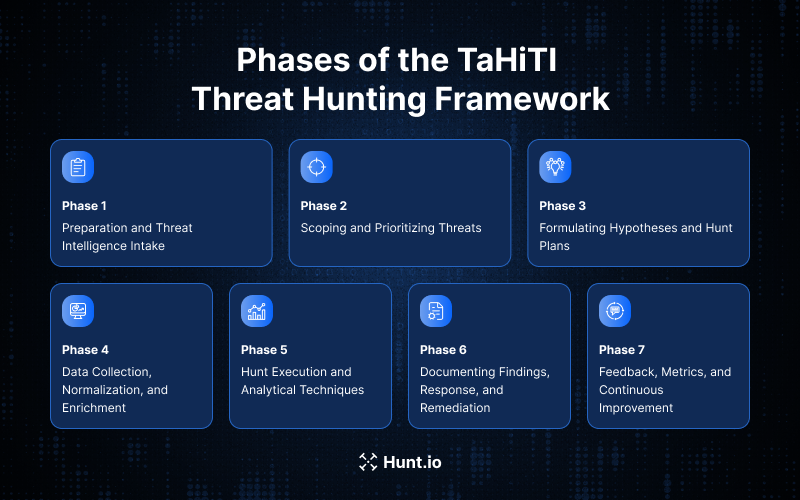 Phases of the TaHiTI Threat Hunting Framework

Phase 1
Preparation and Threat Intelligence Intake

Phase 2
Scoping and Prioritizing Threats

Phase 3
Formulating Hypotheses and Hunt Plans

Phase 4
Data Collection, Normalization, and Enrichment

Phase 5
Hunt Execution and Analytical Techniques

Phase 6
Documenting Findings, Response, and Remediation

Phase 7
Feedback, Metrics, and Continuous Improvement

Hunt.io